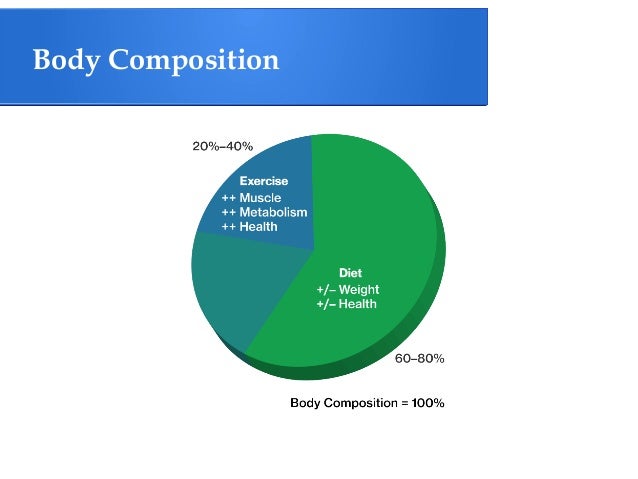 Body Composition

20%–40%

Exercise
++ Muscle
++ Metabolism
++ Health

Diet
+/– Weight
+/– Health

60–80%

Body Composition = 100%